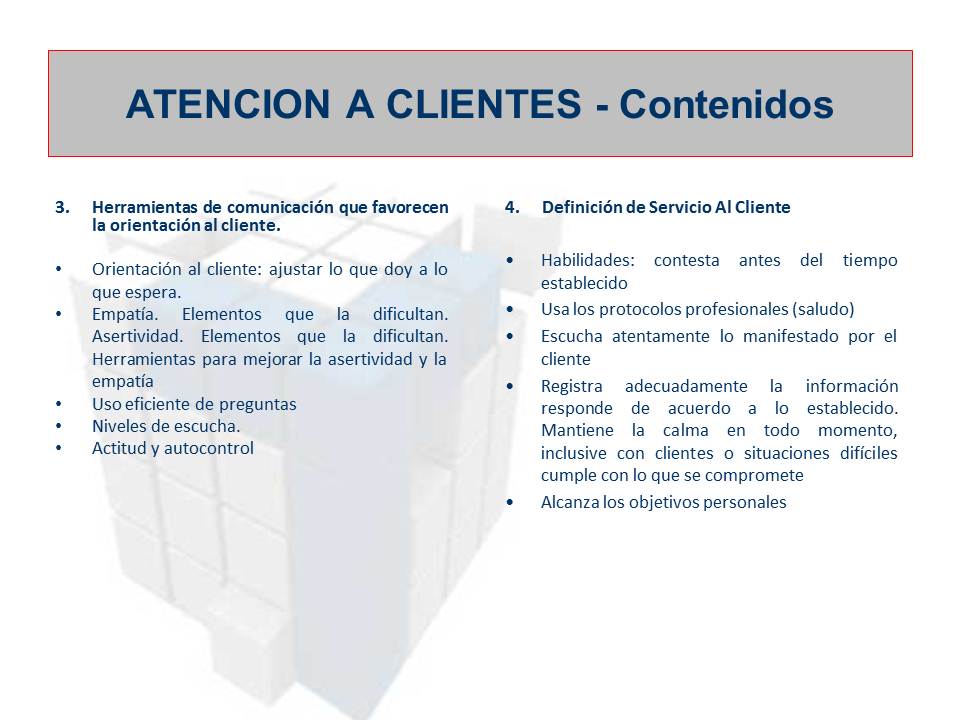 ATENCION A CLIENTES - Contenidos

3. Herramientas de comunicación que favorecen la orientación al cliente.

• Orientación al cliente: ajustar lo que doy a lo que espera.
• Empatía. Elementos que la dificultan. Asertividad. Elementos que la dificultan. Herramientas para mejorar la asertividad y la empatía
• Uso eficiente de preguntas
• Niveles de escucha.
• Actitud y autocontrol

4. Definición de Servicio Al Cliente

• Habilidades: contesta antes del tiempo establecido
• Usa los protocolos profesionales (saludo)
• Escucha atentamente lo manifestado por el cliente
• Registra adecuadamente la información responde de acuerdo a lo establecido. Mantiene la calma en todo momento, inclusive con clientes o situaciones difíciles cumple con lo que se compromete
• Alcanza los objetivos personales